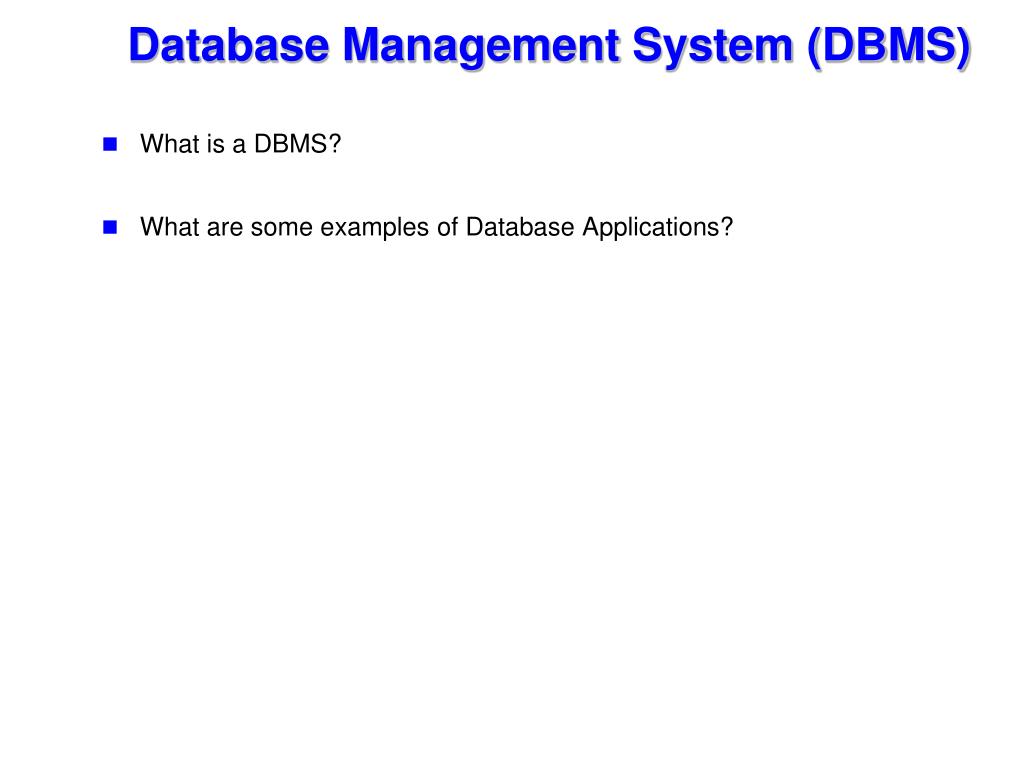 Database Management System (DBMS)

What is a DBMS?

What are some examples of Database Applications?